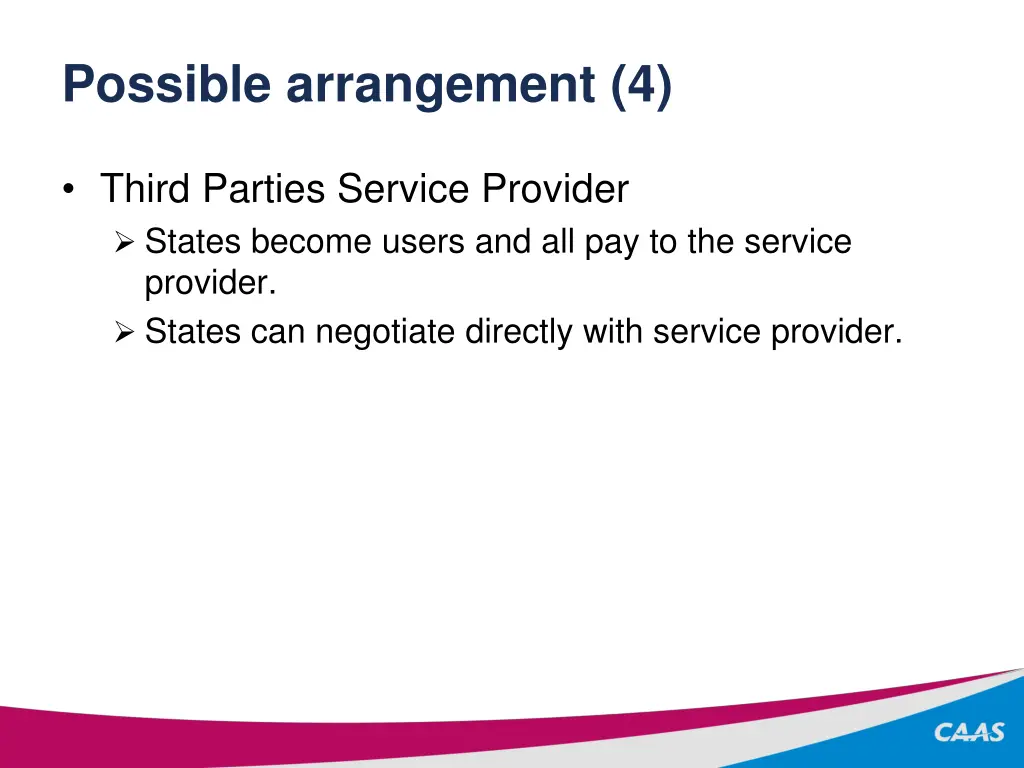 Possible arrangement (4)

• Third Parties Service Provider
  ➢ States become users and all pay to the service provider.
  ➢ States can negotiate directly with service provider.

CAAS